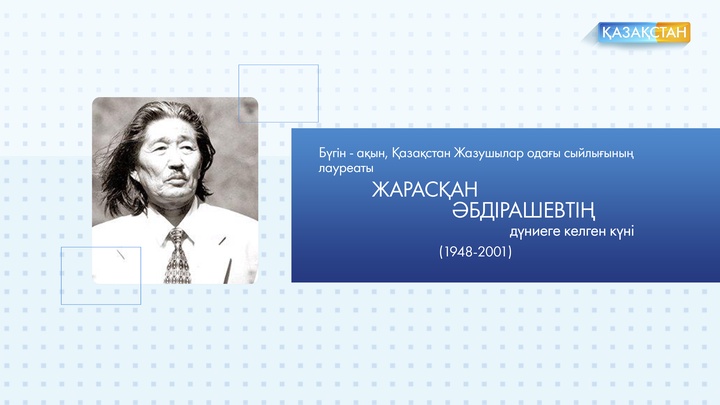 ҚАЗАҚСТАН

Бүгін - ақын, Қазақстан Жазушылар одағы сыйлығының лауреаты

ЖАРАСҚАН ӘБДІРАШЕВТІҢ

дүниеге келген күні

(1948-2001)